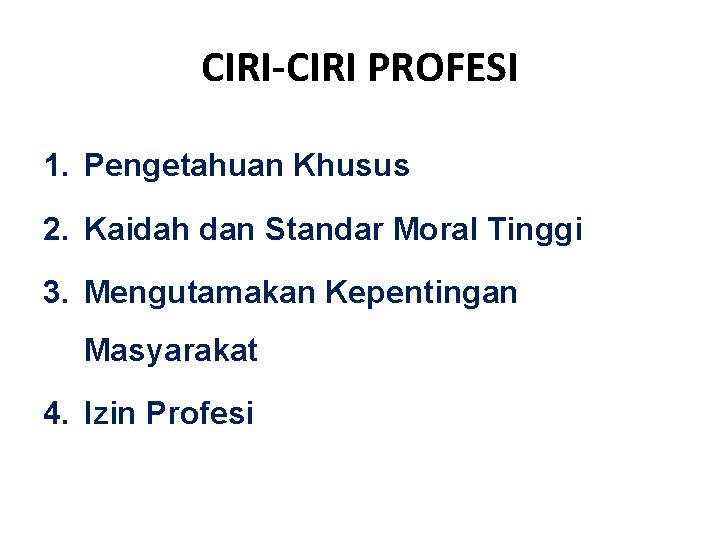 CIRI-CIRI PROFESI

1. Pengetahuan Khusus
2. Kaidah dan Standar Moral Tinggi
3. Mengutamakan Kepentingan Masyarakat
4. Izin Profesi